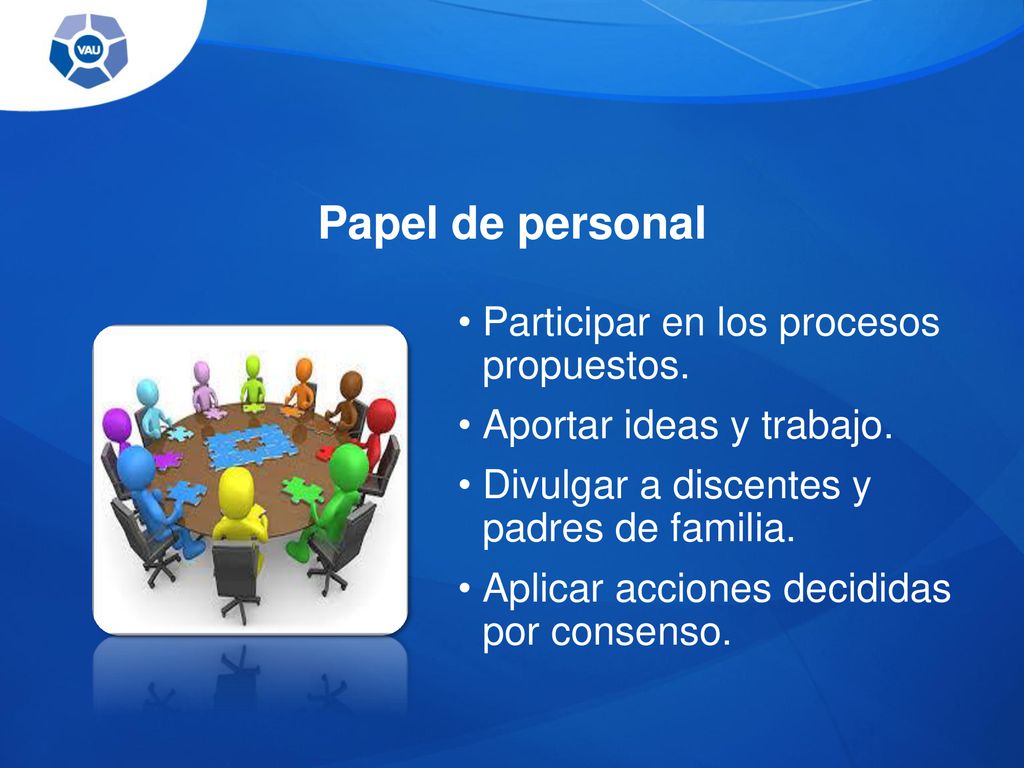 VAU

Papel de personal

• Participar en los procesos propuestos.

• Aportar ideas y trabajo.

• Divulgar a discentes y padres de familia.

• Aplicar acciones decididas por consenso.